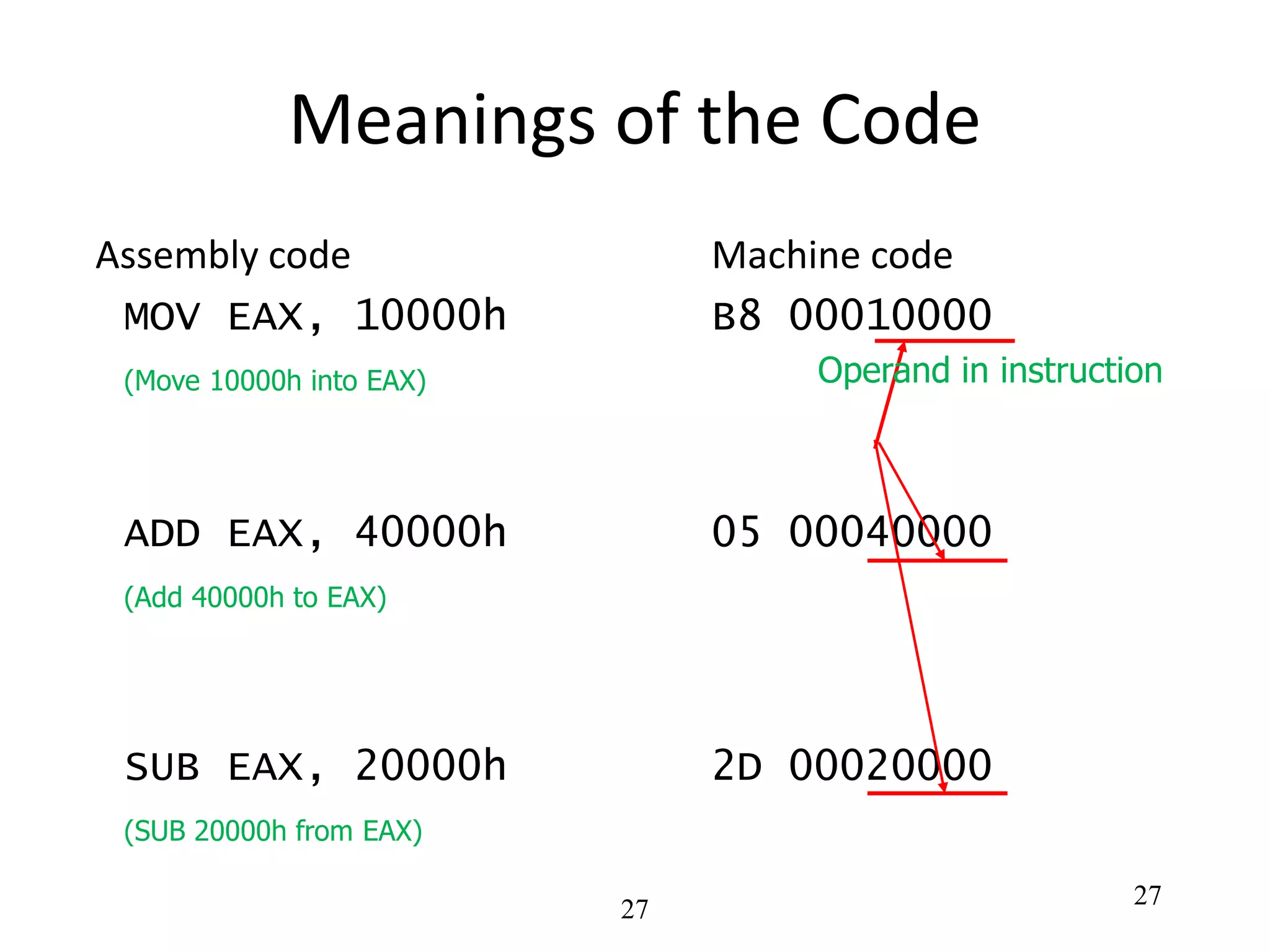 Meanings of the Code

Assembly code

MOV EAX, 10000h

(Move 10000h into EAX)

ADD EAX, 40000h

(Add 40000h to EAX)

SUB EAX, 20000h

(SUB 20000h from EAX)

Machine code

B8 00010000

Operand in instruction

05 00040000

2D 00020000

27

27